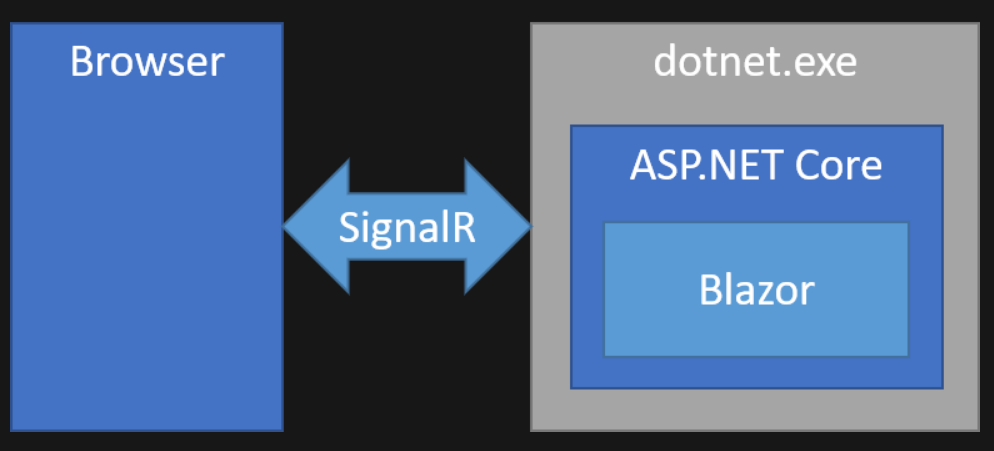 Browser

SignalR

dotnet.exe

ASP.NET Core

Blazor